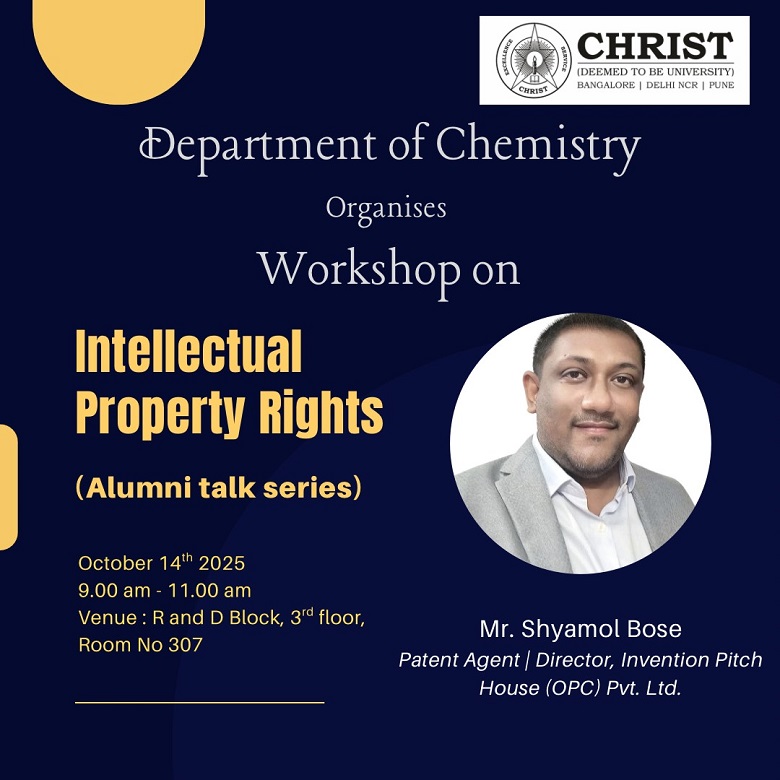 EXCELLENCE SERVICE CHRIST

CHRIST
(DEEMED TO BE UNIVERSITY)
BANGALORE | DELHI NCR | PUNE

Department of Chemistry
Organises
Workshop on

Intellectual Property Rights

(Alumni talk series)

October 14$^{th}$ 2025
9.00 am - 11.00 am
Venue : R and D Block, 3$^{rd}$ floor, Room No 307

Mr. Shyamol Bose
Patent Agent | Director, Invention Pitch House (OPC) Pvt. Ltd.